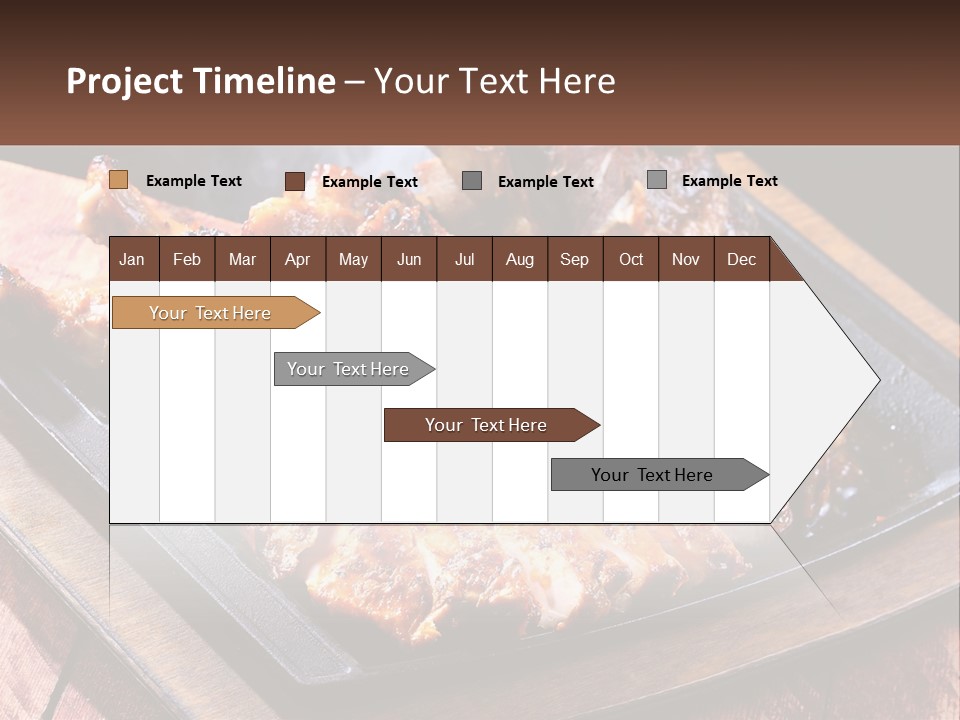 Project Timeline – Your Text Here

Example Text
Example Text
Example Text
Example Text

| Jan | Feb | Mar | Apr | May | Jun | Jul | Aug | Sep | Oct | Nov | Dec |
|---|---|---|---|---|---|---|---|---|---|---|---|

Your Text Here

Your Text Here

Your Text Here

Your Text Here